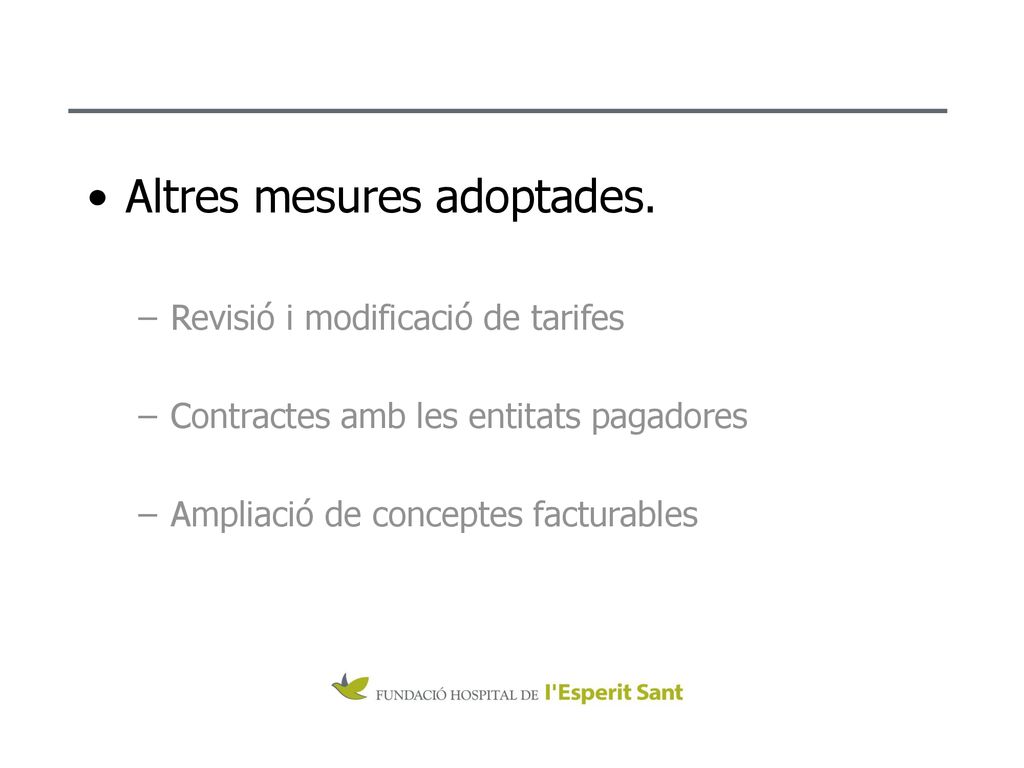 • Altres mesures adoptades.

– Revisió i modificació de tarifes

– Contractes amb les entitats pagadores

– Ampliació de conceptes facturables

FUNDACIÓ HOSPITAL DE l'Esperit Sant